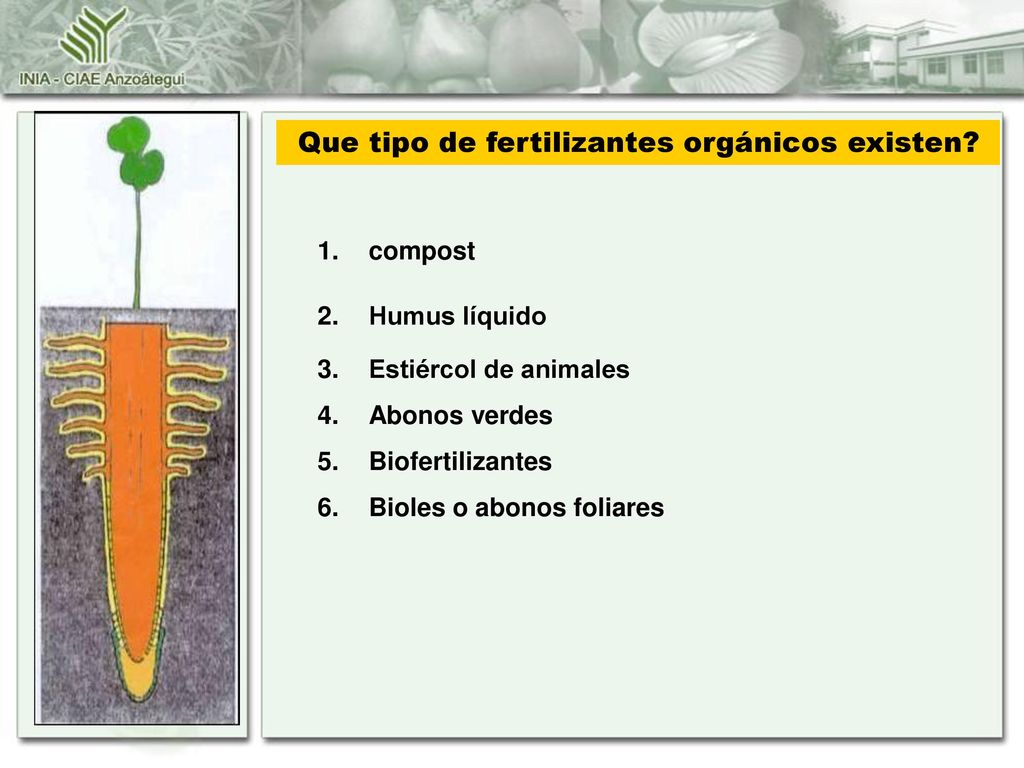 INIA - CIAE Anzoátegui

Que tipo de fertilizantes orgánicos existen?

1. compost
2. Humus líquido
3. Estiércol de animales
4. Abonos verdes
5. Biofertilizantes
6. Bioles o abonos foliares